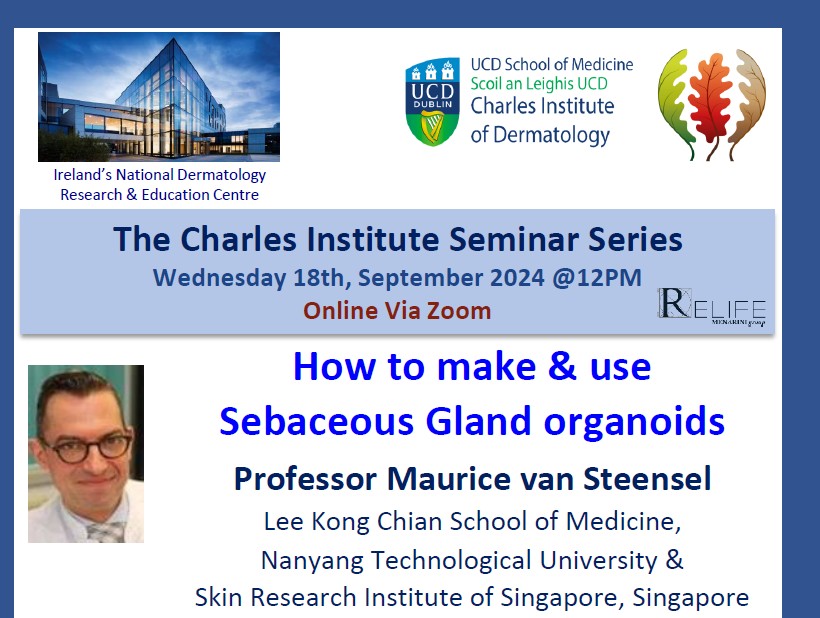 Ireland's National Dermatology Research & Education Centre

UCD DUBLIN

UCD School of Medicine
Scoil an Leighis UCD
Charles Institute of Dermatology

The Charles Institute Seminar Series
Wednesday 18th, September 2024 @12PM
Online Via Zoom

RELIFE
MENARINI group

How to make & use Sebaceous Gland organoids

Professor Maurice van Steensel

Lee Kong Chian School of Medicine,
Nanyang Technological University &
Skin Research Institute of Singapore, Singapore